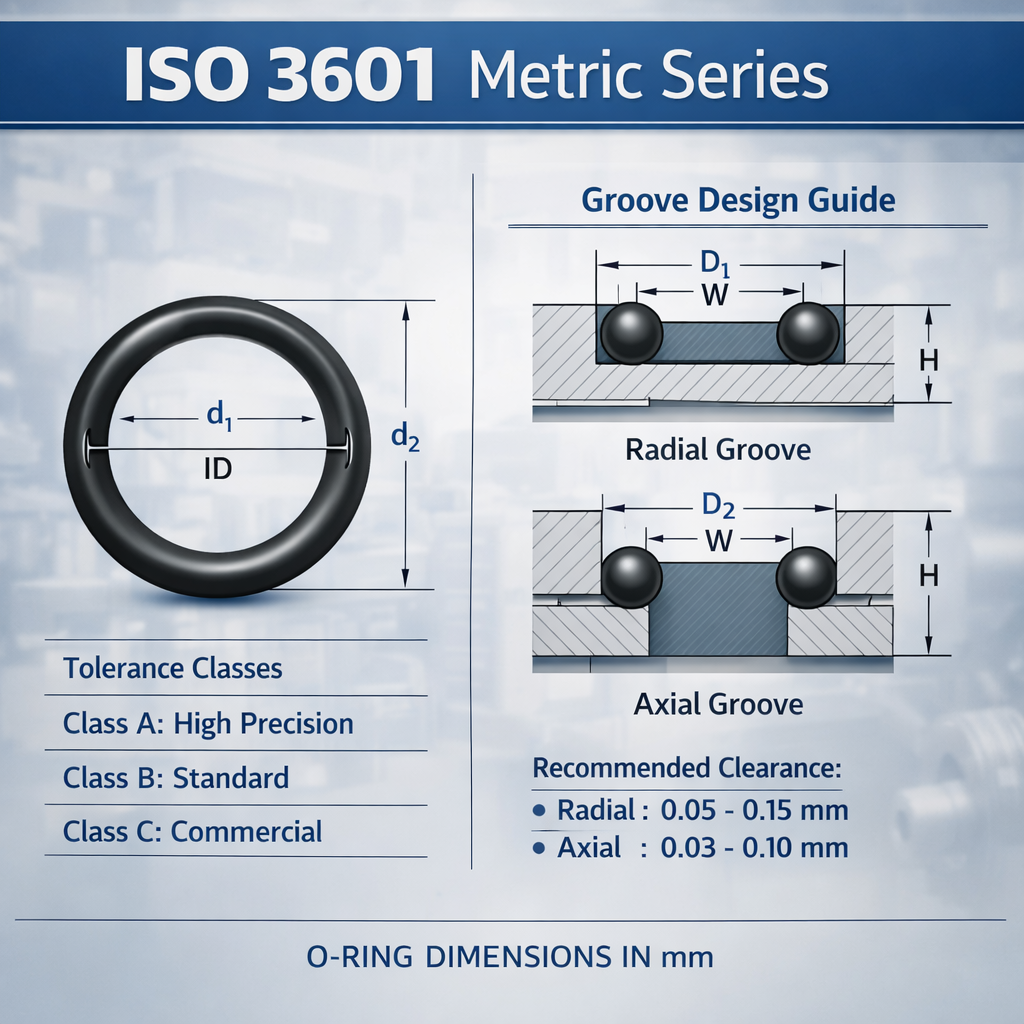 ISO 3601 Metric Series

$d_1$

ID

$d_2$

Tolerance Classes

Class A: High Precision

Class B: Standard

Class C: Commercial

Groove Design Guide

$D_1$

W

H

Radial Groove

$D_2$

W

H

Axial Groove

Recommended Clearance:

• Radial : 0.05 - 0.15 mm

• Axial : 0.03 - 0.10 mm

O-RING DIMENSIONS IN mm